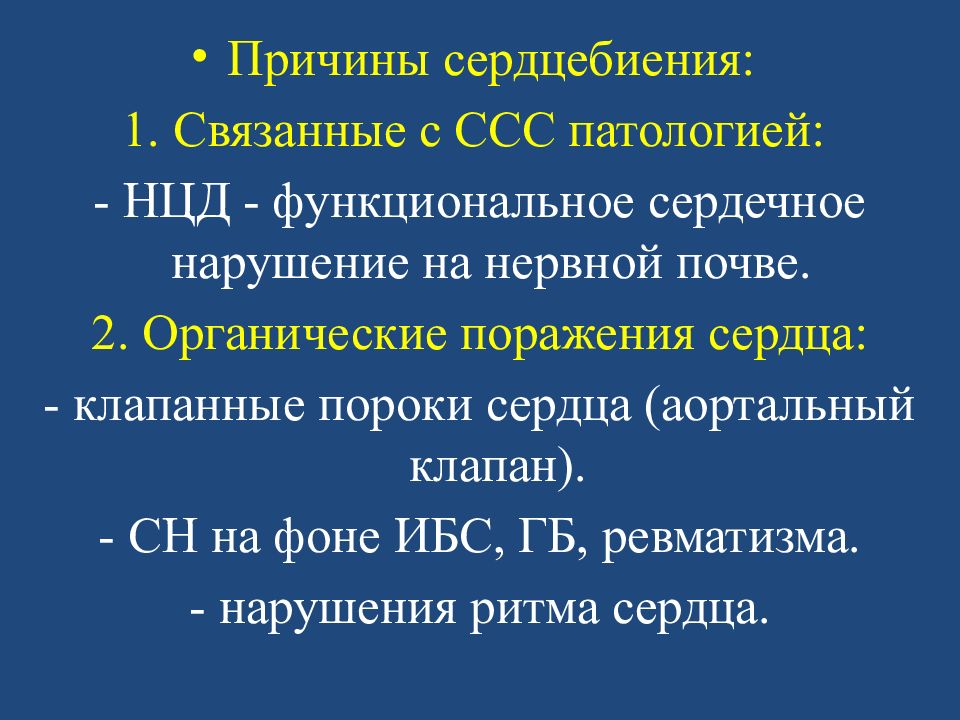 • Причины сердцебиения:

1. Связанные с ССС патологией:

- НЦД - функциональное сердечное нарушение на нервной почве.

2. Органические поражения сердца:

- клапанные пороки сердца (аортальный клапан).

- СН на фоне ИБС, ГБ, ревматизма.

- нарушения ритма сердца.